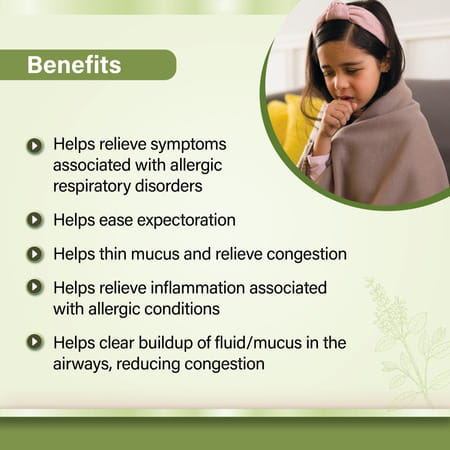 Benefits

Helps relieve symptoms associated with allergic respiratory disorders

Helps ease expectoration

Helps thin mucus and relieve congestion

Helps relieve inflammation associated with allergic conditions

Helps clear buildup of fluid/mucus in the airways, reducing congestion